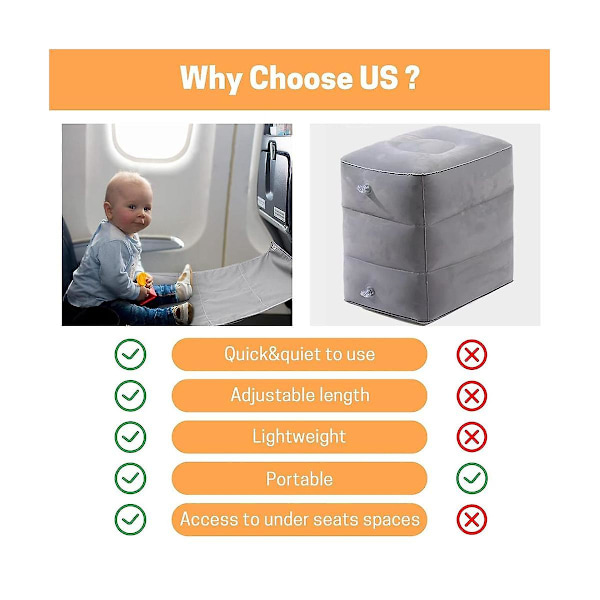 Why Choose US ?

Quick&quiet to use

Adjustable length

Lightweight

Portable

Access to under seats spaces